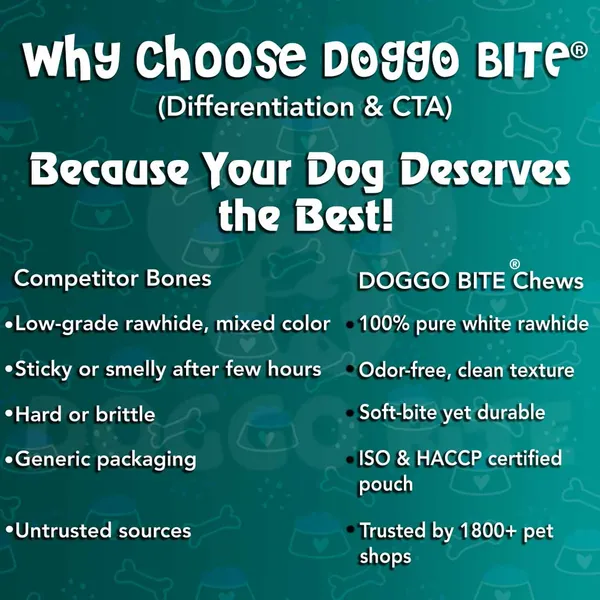 Why Choose DOGGO BITE®
(Differentiation & CTA)

Because Your Dog Deserves the Best!

Competitor Bones

•Low-grade rawhide, mixed color

•Sticky or smelly after few hours

•Hard or brittle

•Generic packaging

•Untrusted sources

DOGGO BITE® Chews

• 100% pure white rawhide

• Odor-free, clean texture

• Soft-bite yet durable

• ISO & HACCP certified pouch

• Trusted by 1800+ pet shops